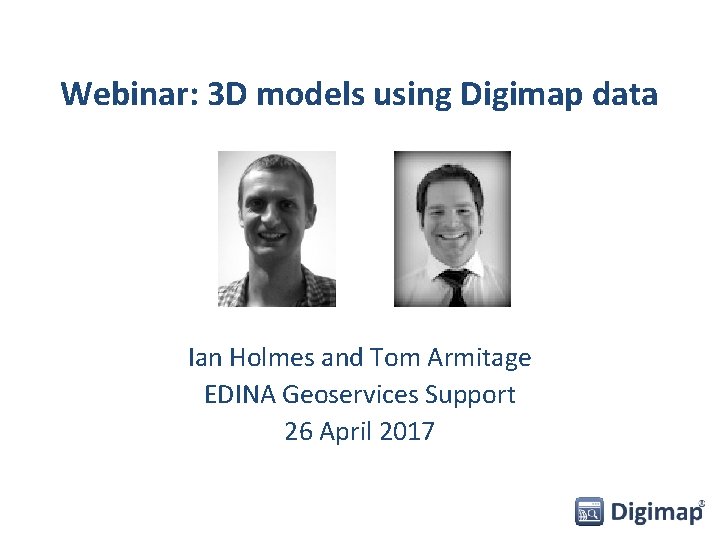 Webinar: 3D models using Digimap data

Ian Holmes and Tom Armitage
EDINA Geoservices Support
26 April 2017

Digimap®